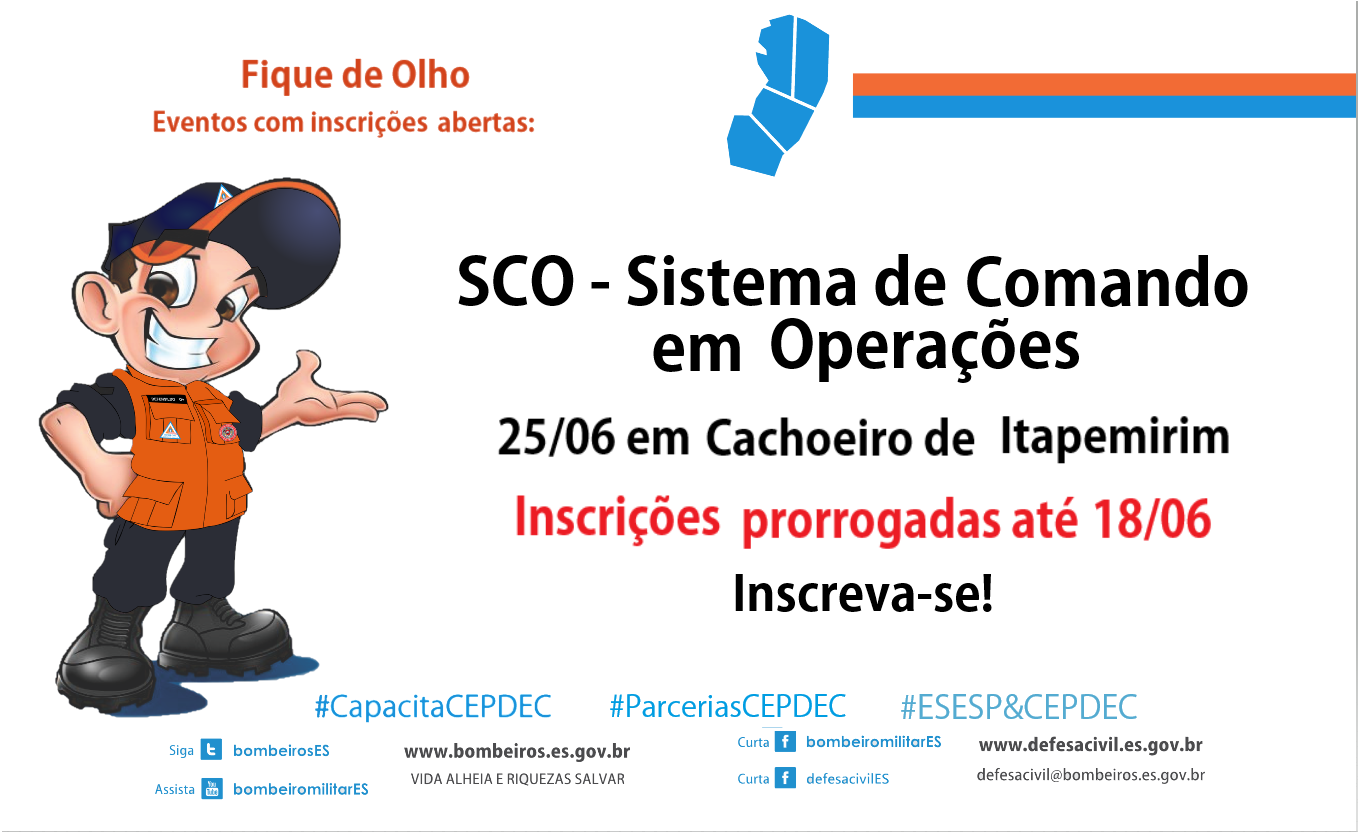 Fique de Olho
Eventos com inscrições abertas:

SCO - Sistema de Comando em Operações

25/06 em Cachoeiro de Itapemirim

Inscrições prorrogadas até 18/06

Inscreva-se!

#CapacitaCEPDEC #ParceriasCEPDEC #ESESP&CEPDEC

Siga bombeirosES
Assista bombeiromilitarES
www.bombeiros.es.gov.br
VIDA ALHEIA E RIQUEZAS SALVAR
Curta bombeiromilitarES
Curta defesacivilES
www.defesacivil.es.gov.br
defesacivil@bombeiros.es.gov.br